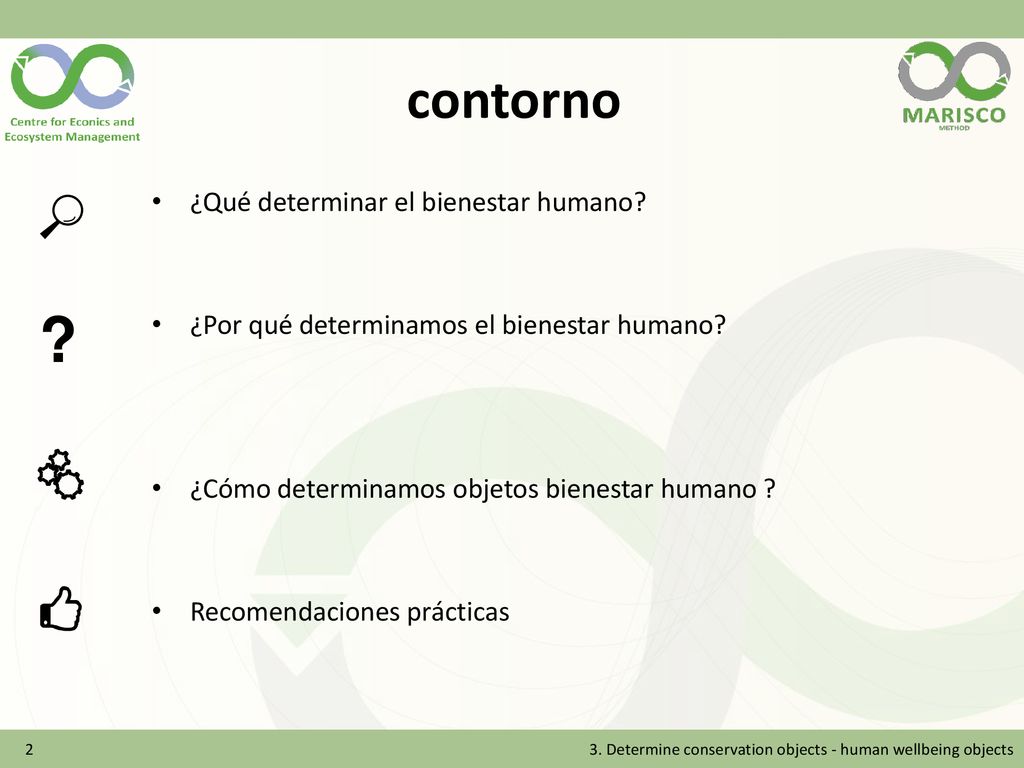 Centre for Econics and Ecosystem Management

contorno

MARISCO
METHOD

?

• ¿Qué determinar el bienestar humano?

• ¿Por qué determinamos el bienestar humano?

• ¿Cómo determinamos objetos bienestar humano ?

• Recomendaciones prácticas

2

3. Determine conservation objects - human wellbeing objects